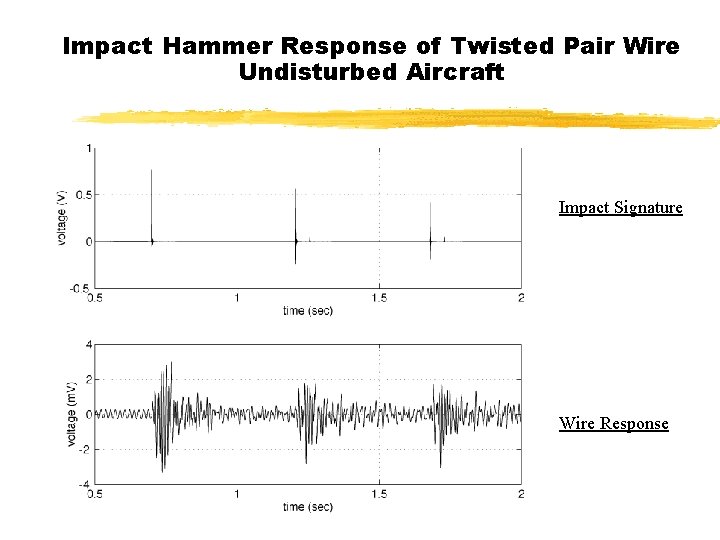 Impact Hammer Response of Twisted Pair Wire
Undisturbed Aircraft

1
0.5
0
-0.5
voltage (V)
0.5
1
1.5
2
time (sec)

Impact Signature

4
2
0
-2
-4
voltage (mV)
0.5
1
1.5
2
time (sec)

Wire Response